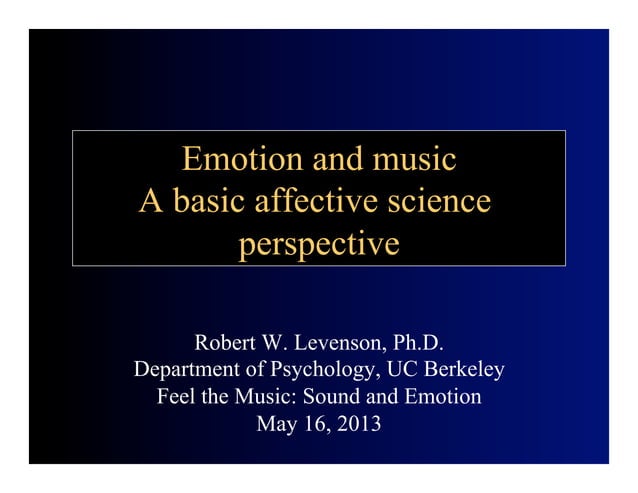 Emotion and music
A basic affective science perspective

Robert W. Levenson, Ph.D.
Department of Psychology, UC Berkeley
Feel the Music: Sound and Emotion
May 16, 2013